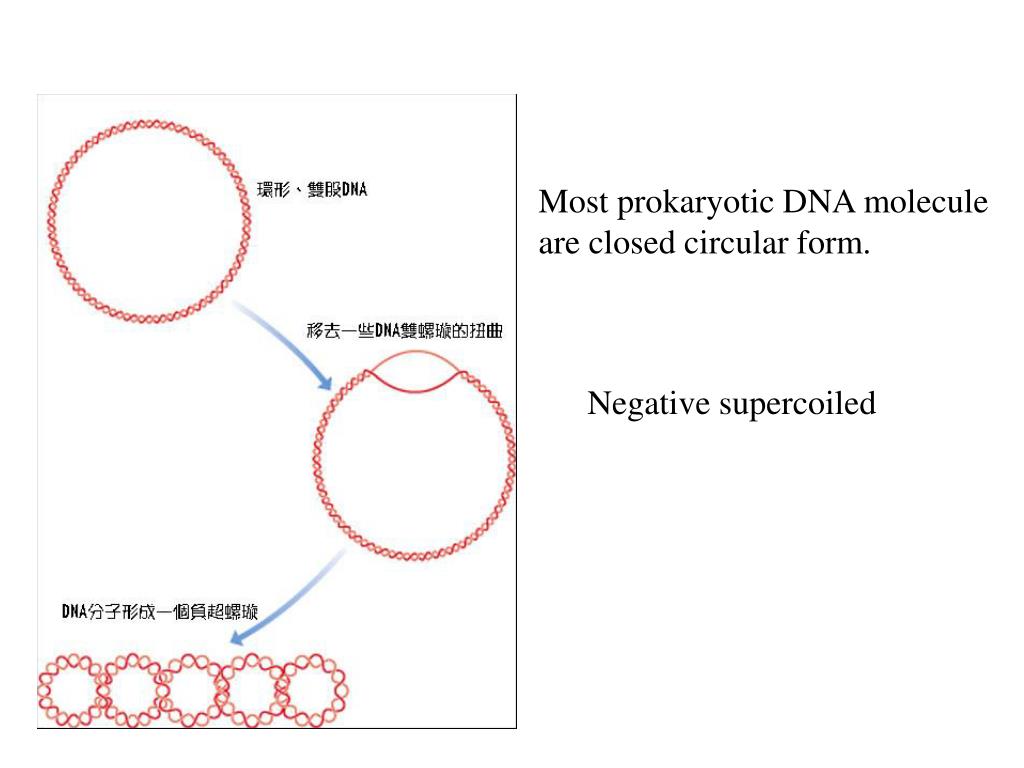 環形、雙股DNA

移去一些DNA雙螺旋的扭曲

DNA分子形成一個負超螺旋

Most prokaryotic DNA molecule are closed circular form.

Negative supercoiled